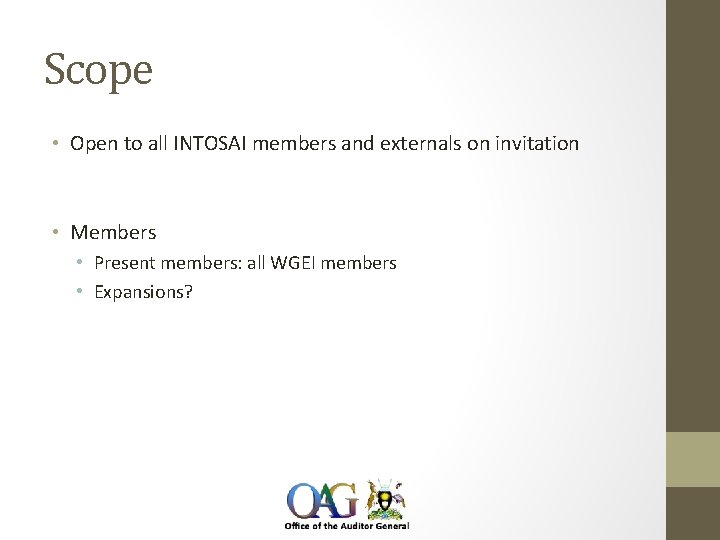 Scope

• Open to all INTOSAI members and externals on invitation

• Members
  • Present members: all WGEI members
  • Expansions?

OAG
Office of the Auditor General